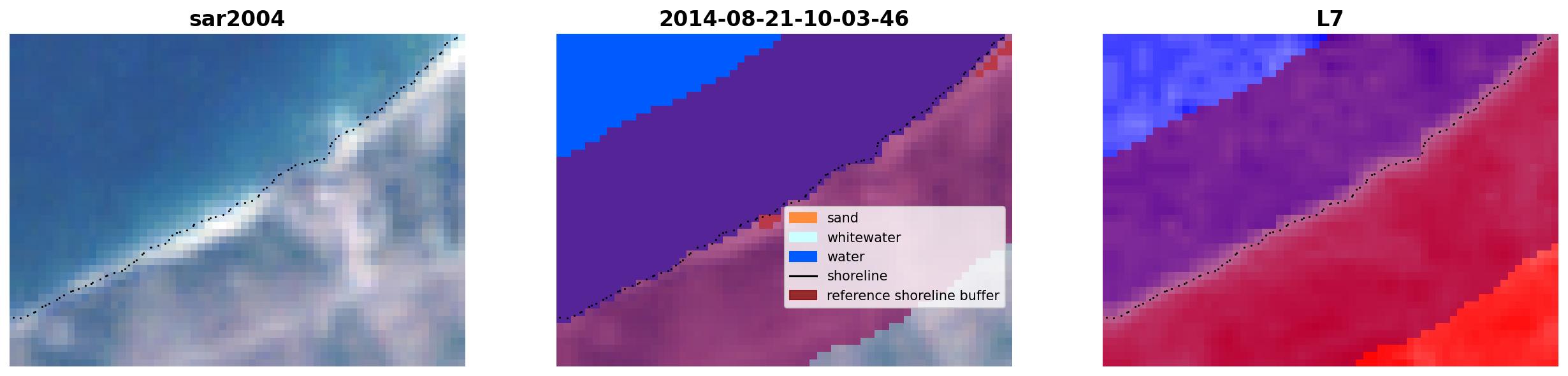 sar2004

2014-08-21-10-03-46

sand
whitewater
water
shoreline
reference shoreline buffer

L7